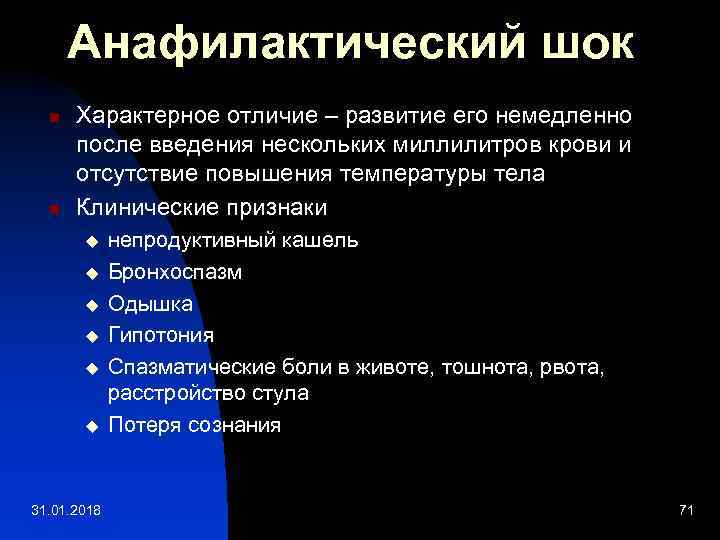 Анафилактический шок

Характерное отличие – развитие его немедленно после введения нескольких миллилитров крови и отсутствие повышения температуры тела

Клинические признаки

непродуктивный кашель

Бронхоспазм

Одышка

Гипотония

Спазматические боли в животе, тошнота, рвота, расстройство стула

Потеря сознания

31.01.2018

71